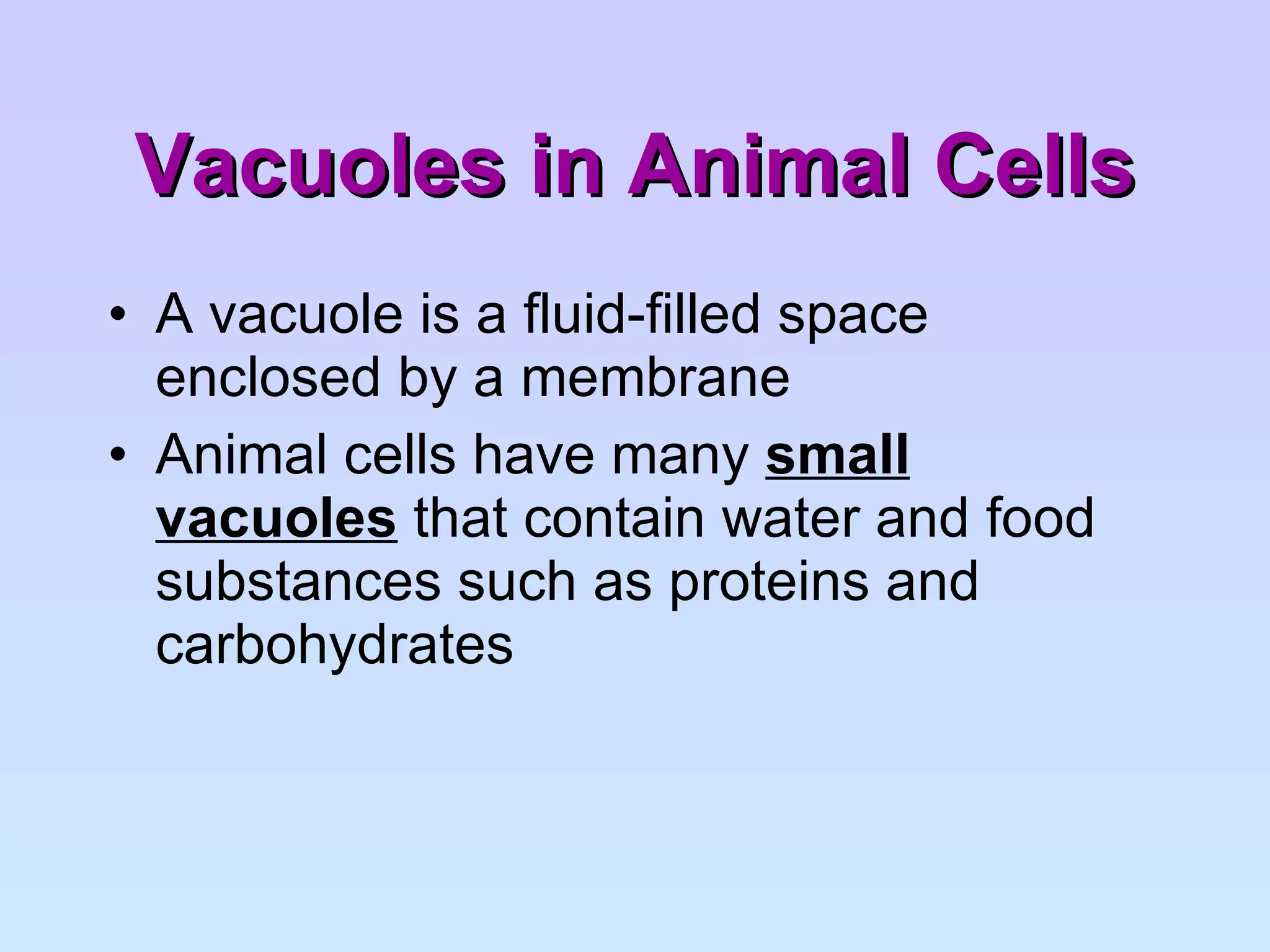 Vacuoles in Animal Cells

• A vacuole is a fluid-filled space enclosed by a membrane
• Animal cells have many small vacuoles that contain water and food substances such as proteins and carbohydrates